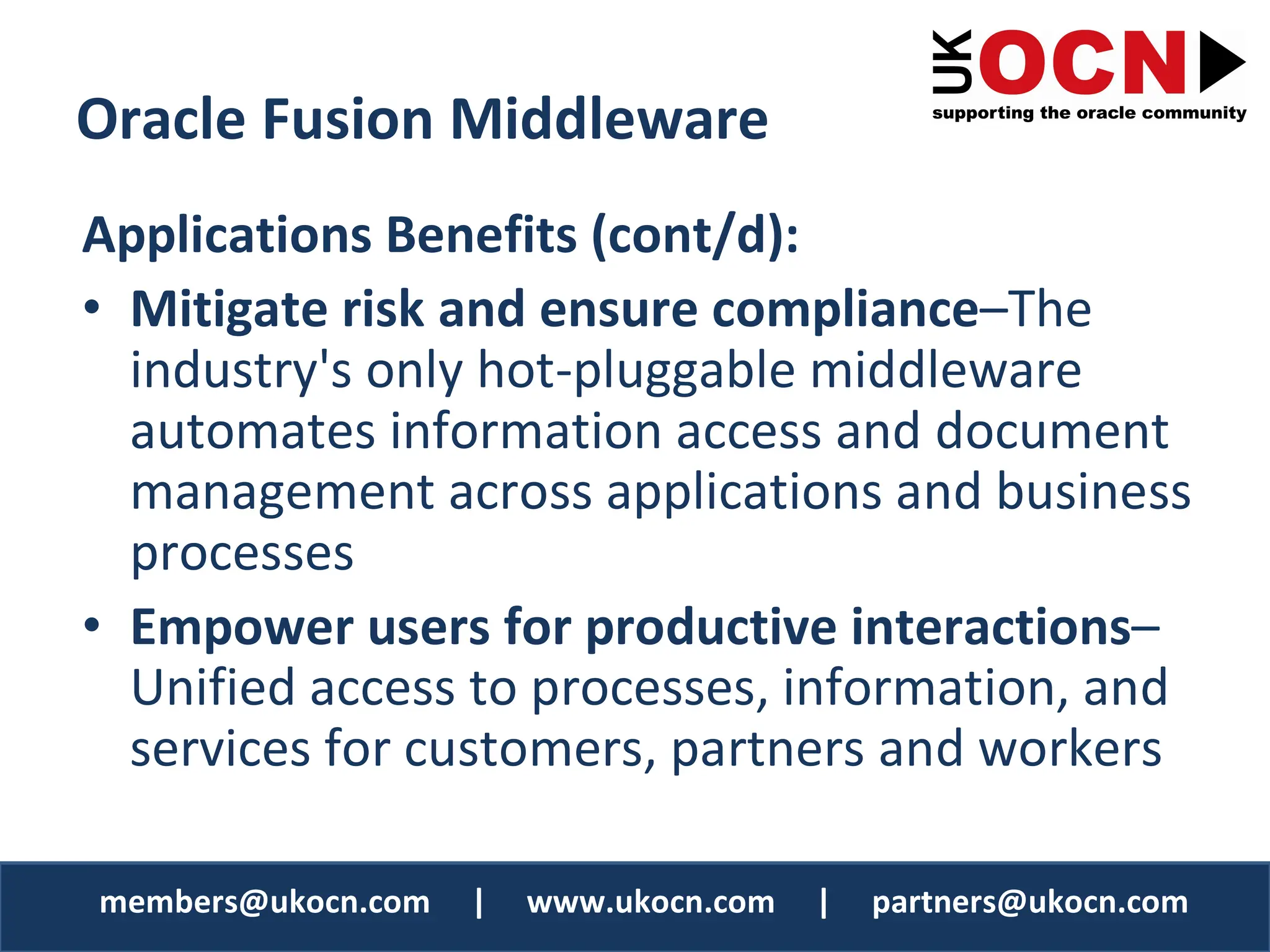 UK OCN
supporting the oracle community

Oracle Fusion Middleware

Applications Benefits (cont/d):

• Mitigate risk and ensure compliance–The industry's only hot-pluggable middleware automates information access and document management across applications and business processes

• Empower users for productive interactions–Unified access to processes, information, and services for customers, partners and workers

members@ukocn.com | www.ukocn.com | partners@ukocn.com